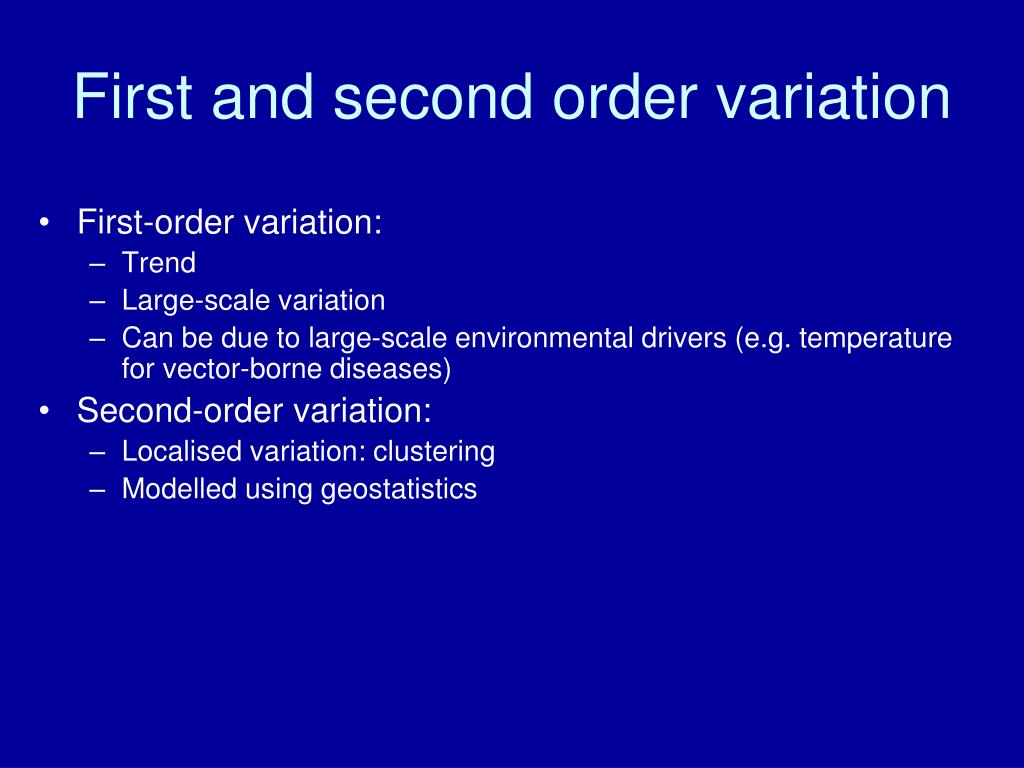 First and second order variation

• First-order variation:
– Trend
– Large-scale variation
– Can be due to large-scale environmental drivers (e.g. temperature for vector-borne diseases)
• Second-order variation:
– Localised variation: clustering
– Modelled using geostatistics